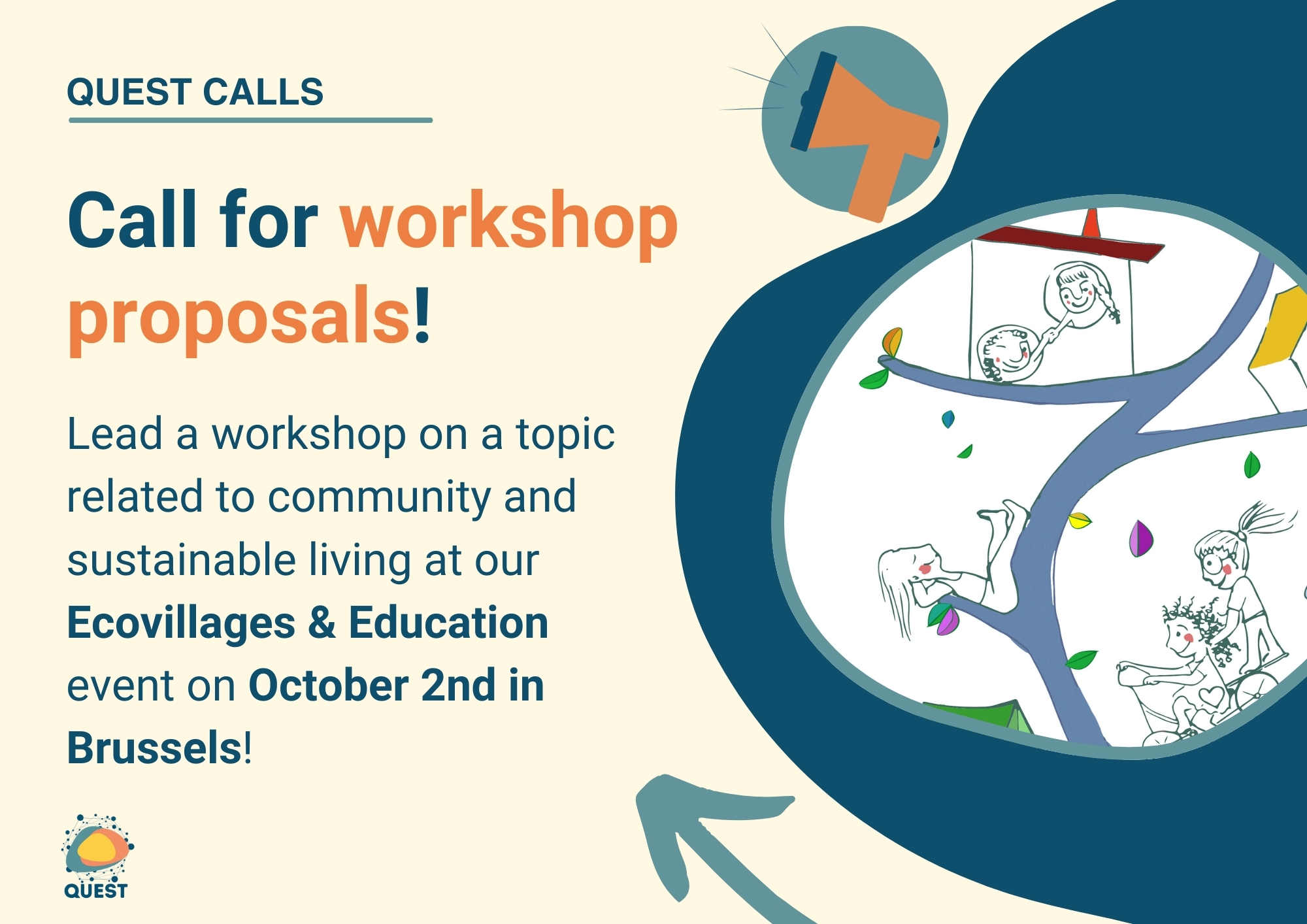 QUEST CALLS

Call for workshop proposals!

Lead a workshop on a topic related to community and sustainable living at our Ecovillages & Education event on October 2nd in Brussels!

QUEST